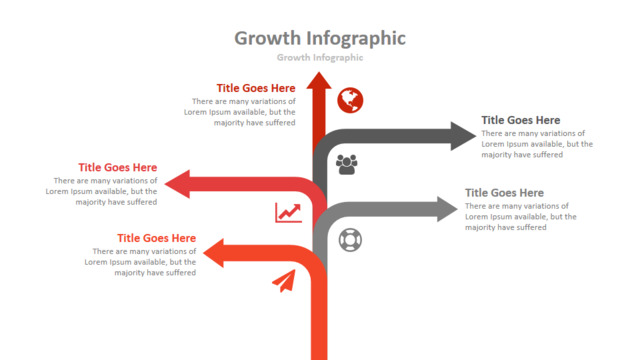 Growth Infographic

Growth Infographic

Title Goes Here
There are many variations of Lorem Ipsum available, but the majority have suffered

Title Goes Here
There are many variations of Lorem Ipsum available, but the majority have suffered

Title Goes Here
There are many variations of Lorem Ipsum available, but the majority have suffered

Title Goes Here
There are many variations of Lorem Ipsum available, but the majority have suffered

Title Goes Here
There are many variations of Lorem Ipsum available, but the majority have suffered